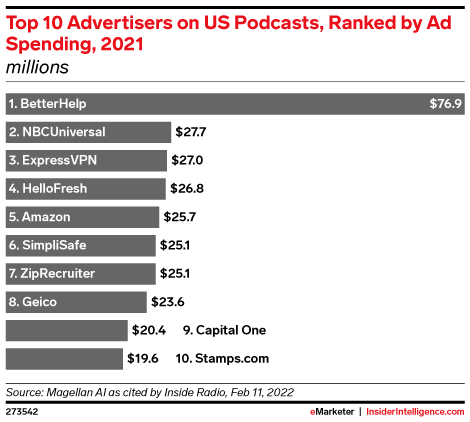 Top 10 Advertisers on US Podcasts, Ranked by Ad Spending, 2021
millions

1. BetterHelp $76.9
2. NBCUniversal $27.7
3. ExpressVPN $27.0
4. HelloFresh $26.8
5. Amazon $25.7
6. SimpliSafe $25.1
7. ZipRecruiter $25.1
8. Geico $23.6
$20.4 9. Capital One
$19.6 10. Stamps.com

Source: Magellan AI as cited by Inside Radio, Feb 11, 2022
273542
eMarketer | InsiderIntelligence.com